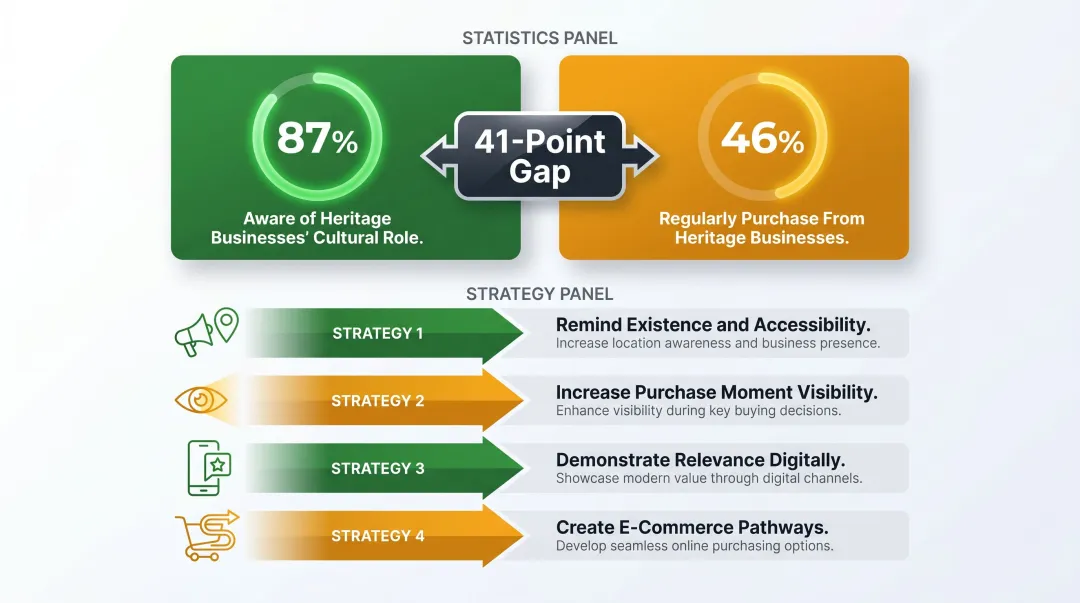 STATISTICS PANEL

87%
Aware of Heritage Businesses' Cultural Role.

41-Point Gap

46%
Regularly Purchase From Heritage Businesses.

STRATEGY PANEL

STRATEGY 1
Remind Existence and Accessibility.
Increase location awareness and business presence.

STRATEGY 2
Increase Purchase Moment Visibility.
Enhance visibility during key buying decisions.

STRATEGY 3
Demonstrate Relevance Digitally.
Showcase modern value through digital channels.

STRATEGY 4
Create E-Commerce Pathways.
Develop seamless online purchasing options.